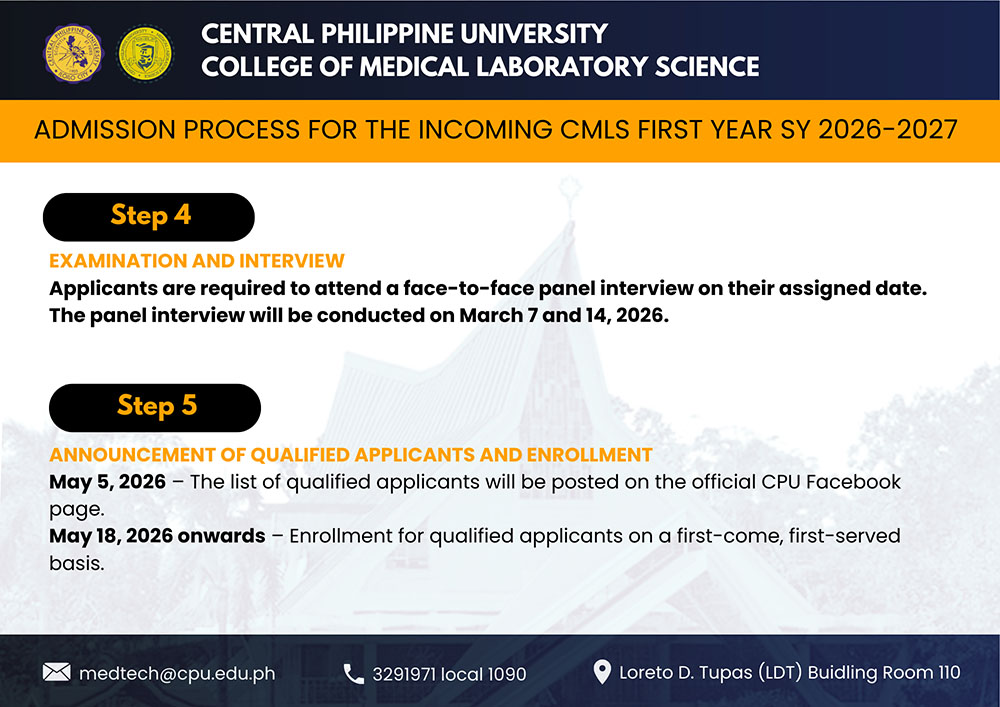 CENTRAL PHILIPPINE UNIVERSITY
COLLEGE OF MEDICAL LABORATORY SCIENCE

ADMISSION PROCESS FOR THE INCOMING CMLS FIRST YEAR SY 2026-2027

Step 4

EXAMINATION AND INTERVIEW
Applicants are required to attend a face-to-face panel interview on their assigned date. The panel interview will be conducted on March 7 and 14, 2026.

Step 5

ANNOUNCEMENT OF QUALIFIED APPLICANTS AND ENROLLMENT
May 5, 2026 – The list of qualified applicants will be posted on the official CPU Facebook page.
May 18, 2026 onwards – Enrollment for qualified applicants on a first-come, first-served basis.

medtech@cpu.edu.ph
3291971 local 1090
Loreto D. Tupas (LDT) Buidling Room 110